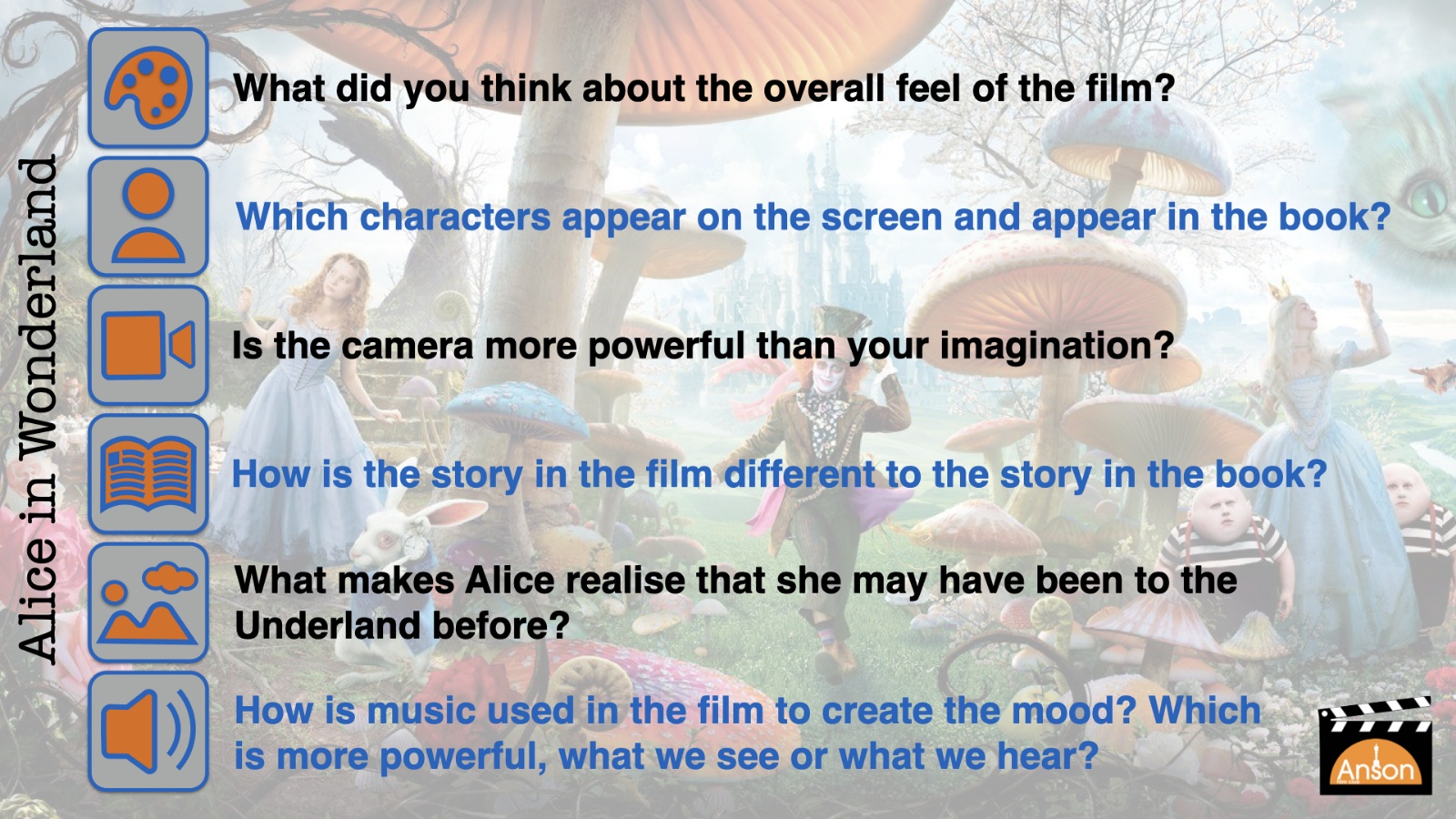 Alice in Wonderland

What did you think about the overall feel of the film?

Which characters appear on the screen and appear in the book?

Is the camera more powerful than your imagination?

How is the story in the film different to the story in the book?

What makes Alice realise that she may have been to the Underland before?

How is music used in the film to create the mood? Which is more powerful, what we see or what we hear?

Anson